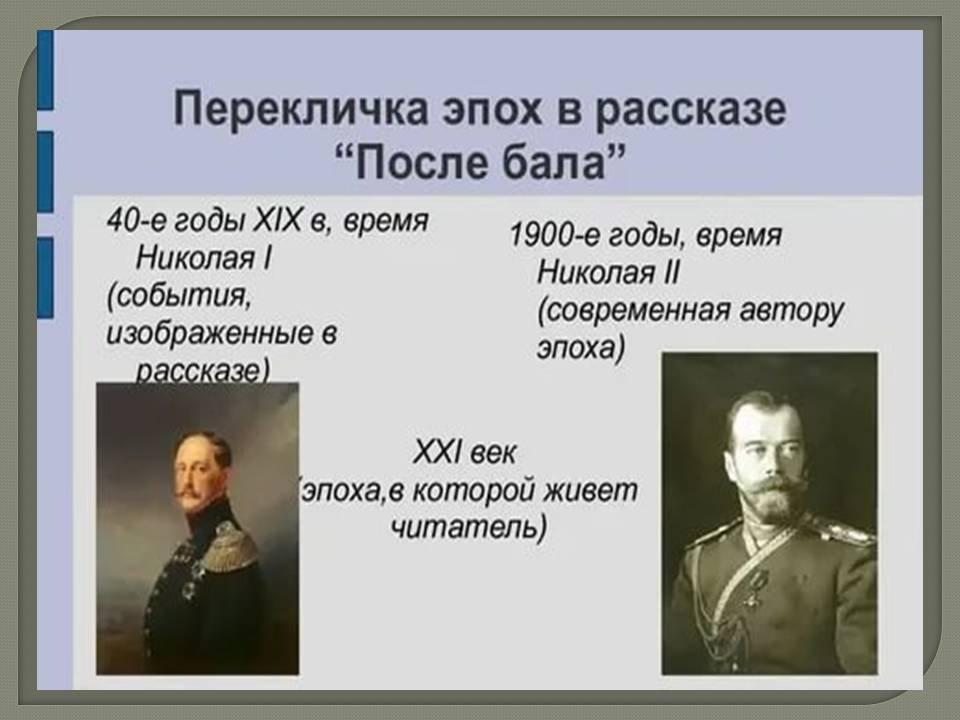 Перекличка эпох в рассказе "После бала"

40-е годы XIX в, время Николая I (события, изображенные в рассказе)

1900-е годы, время Николая II (современная автору эпоха)

XXI век (эпоха,в которой живет читатель)